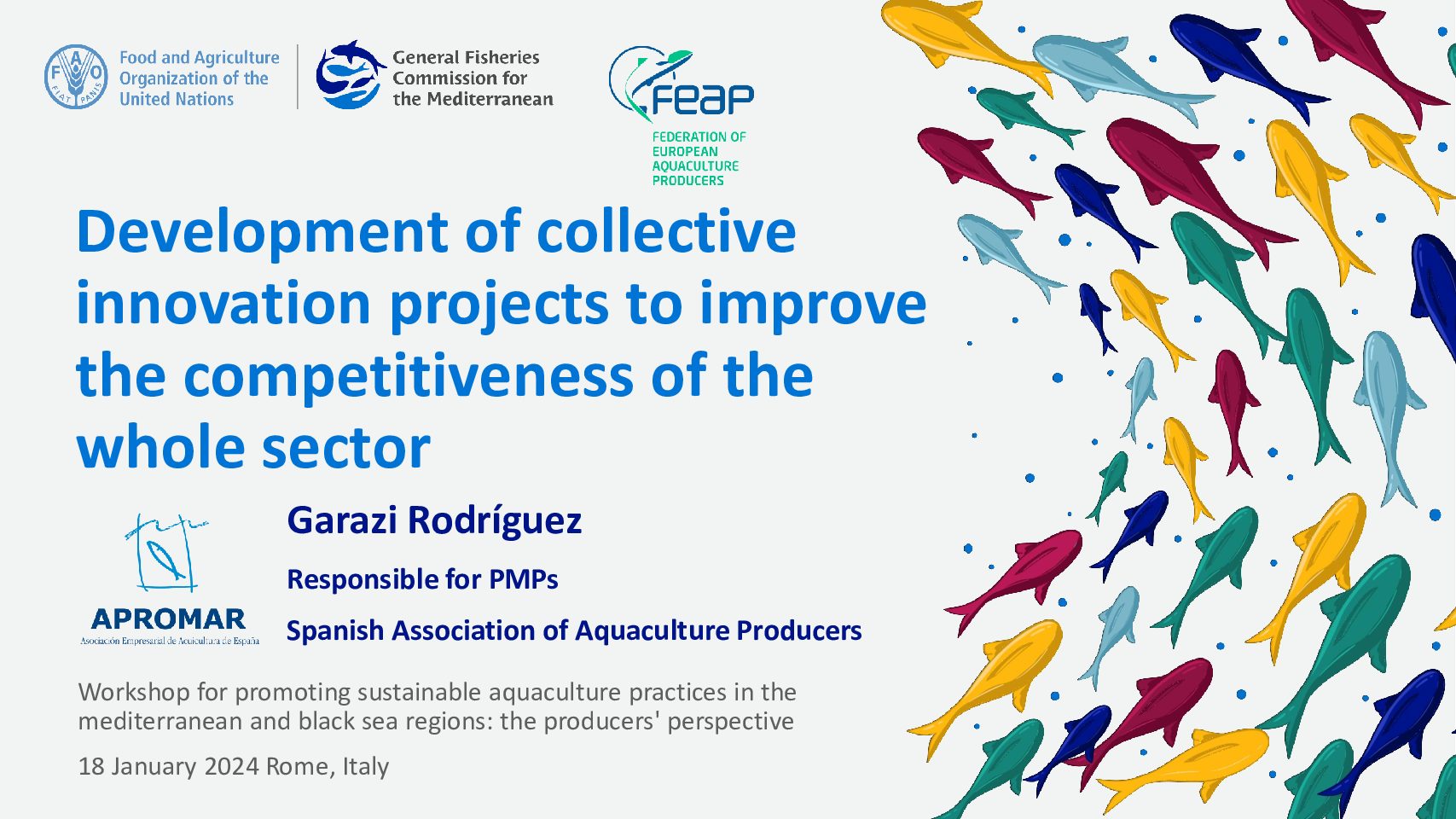 FAO FIAT PANIS

Food and Agriculture Organization of the United Nations

General Fisheries Commission for the Mediterranean

FEAP

FEDERATION OF EUROPEAN AQUACULTURE PRODUCERS

Development of collective innovation projects to improve the competitiveness of the whole sector

APROMAR
Asociación Empresarial de Acuicultura de España

Garazi Rodríguez

Responsible for PMPs

Spanish Association of Aquaculture Producers

Workshop for promoting sustainable aquaculture practices in the mediterranean and black sea regions: the producers' perspective

18 January 2024 Rome, Italy